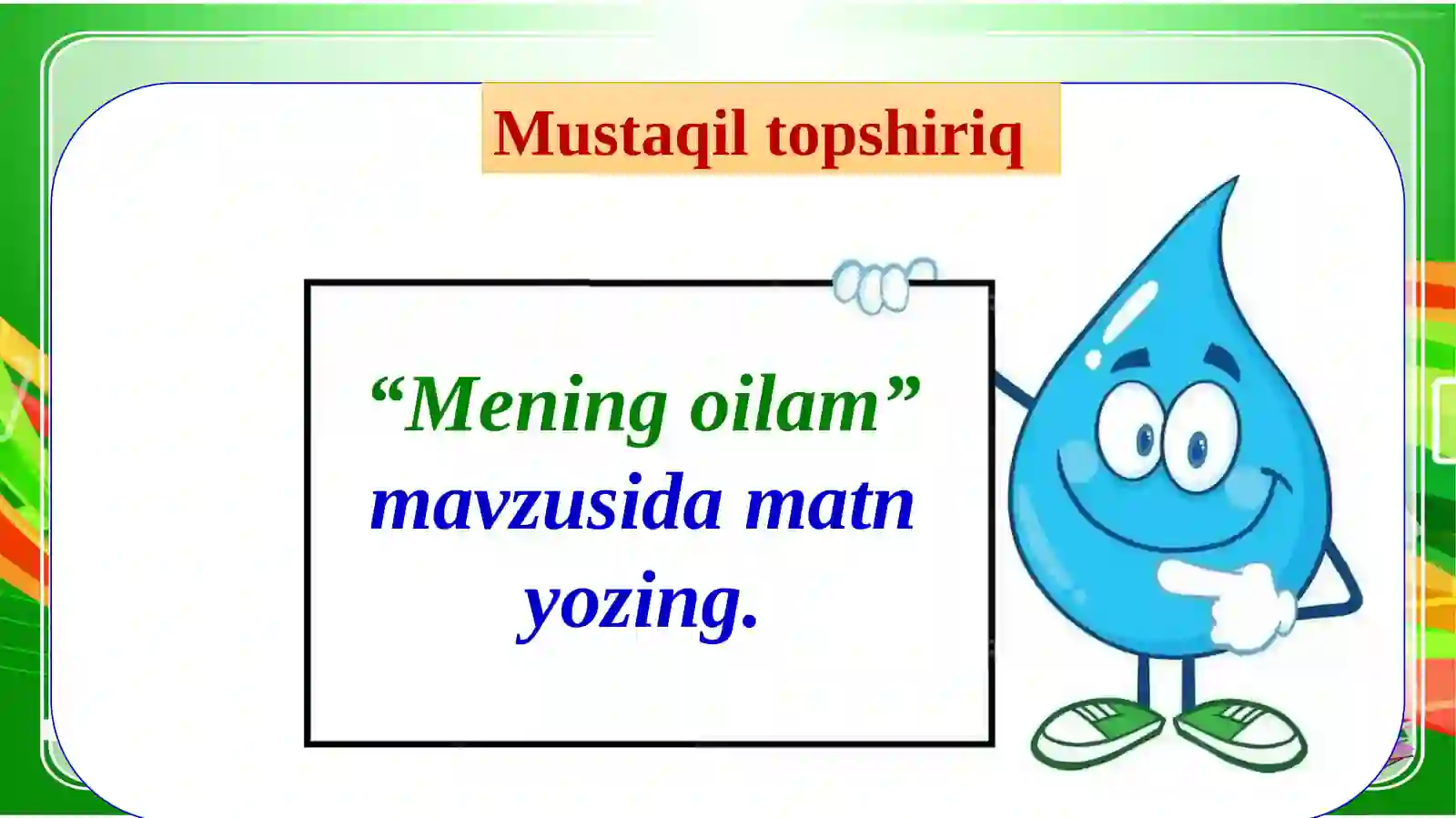 Mustaqil topshiriq

“Mening oilam” mavzusida matn yozing.